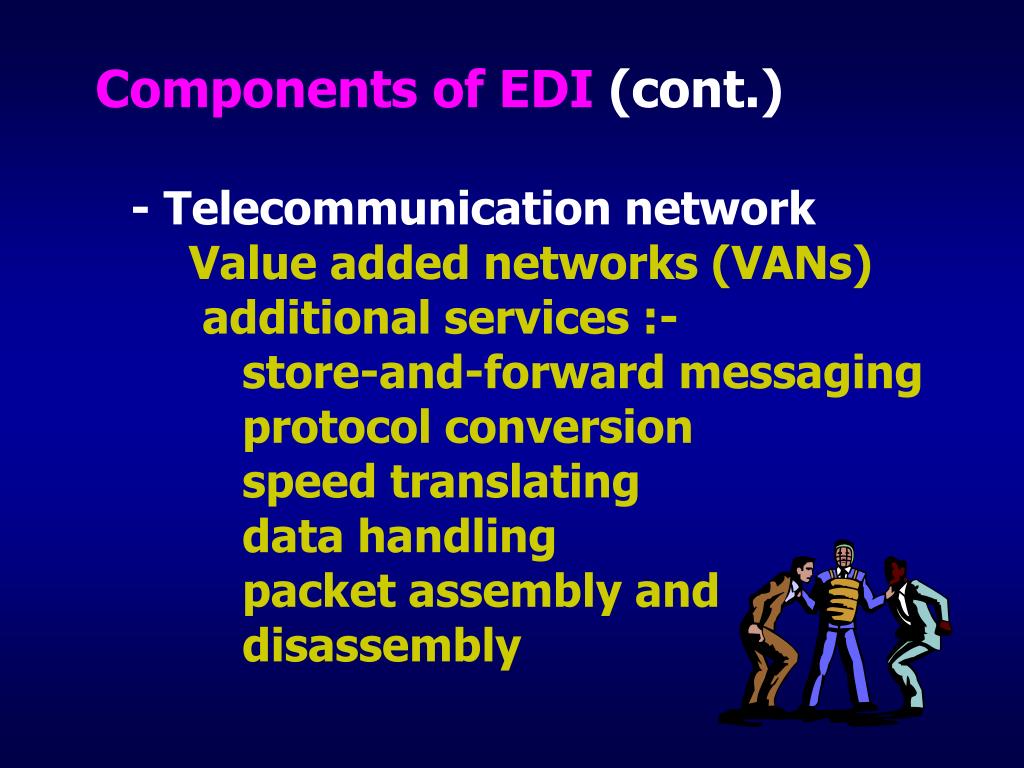 Components of EDI (cont.)

- Telecommunication network
Value added networks (VANs)
additional services :-
store-and-forward messaging
protocol conversion
speed translating
data handling
packet assembly and disassembly